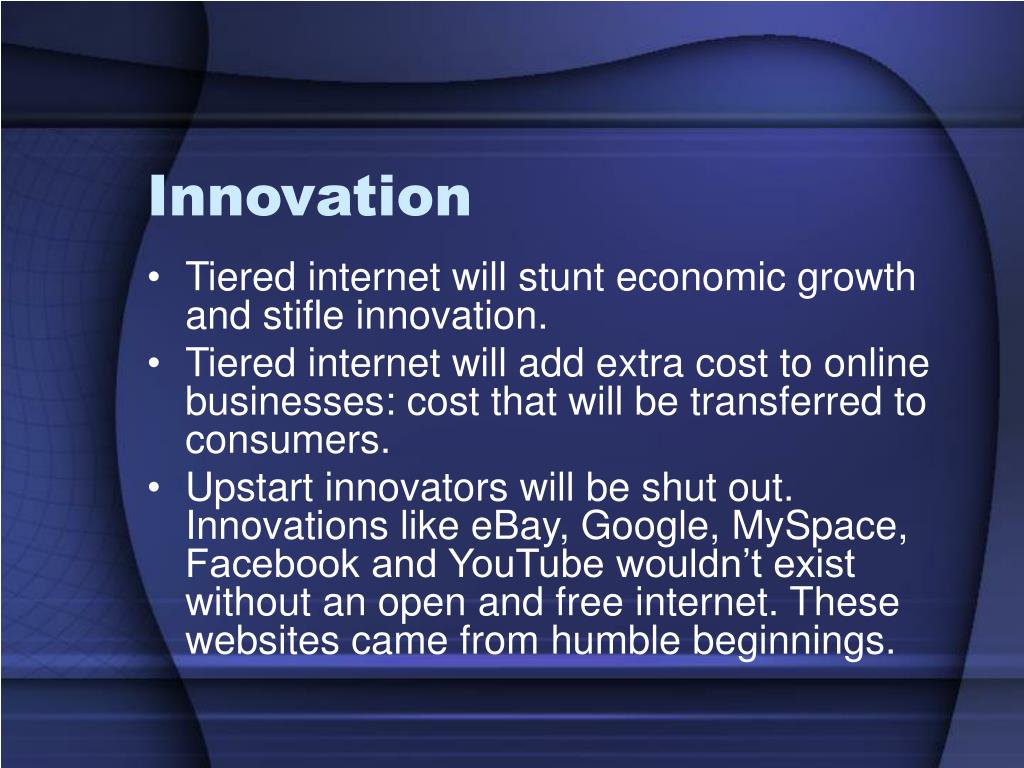 Innovation

• Tiered internet will stunt economic growth and stifle innovation.
• Tiered internet will add extra cost to online businesses: cost that will be transferred to consumers.
• Upstart innovators will be shut out. Innovations like eBay, Google, MySpace, Facebook and YouTube wouldn’t exist without an open and free internet. These websites came from humble beginnings.